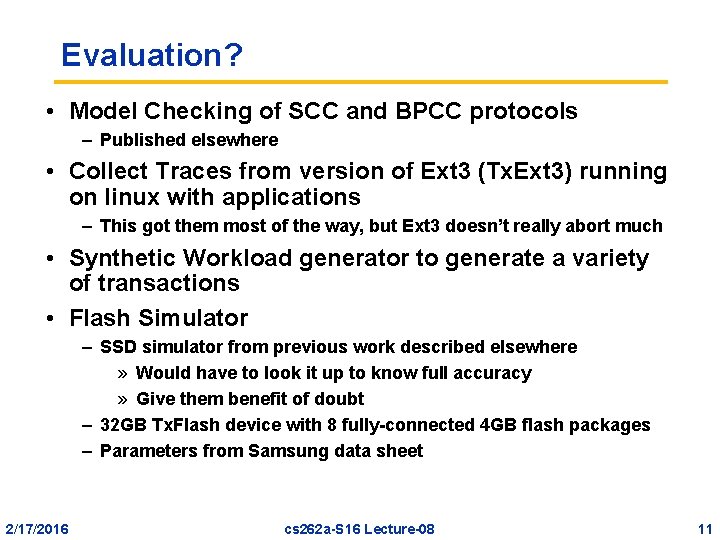 Evaluation?

• Model Checking of SCC and BPCC protocols
– Published elsewhere

• Collect Traces from version of Ext3 (TxExt3) running on linux with applications
– This got them most of the way, but Ext3 doesn't really abort much

• Synthetic Workload generator to generate a variety of transactions

• Flash Simulator
– SSD simulator from previous work described elsewhere
» Would have to look it up to know full accuracy
» Give them benefit of doubt
– 32GB TxFlash device with 8 fully-connected 4GB flash packages
– Parameters from Samsung data sheet

2/17/2016 cs262a-S16 Lecture-08 11